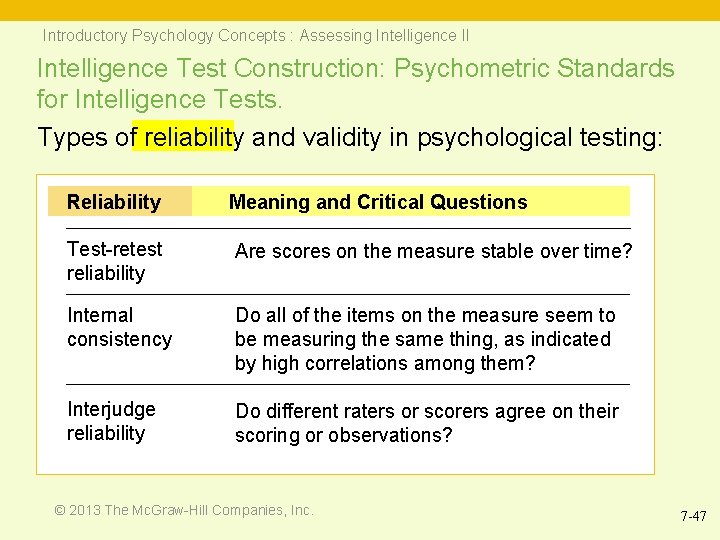 Introductory Psychology Concepts : Assessing Intelligence II

Intelligence Test Construction: Psychometric Standards for Intelligence Tests.

Types of reliability and validity in psychological testing:

| Reliability | Meaning and Critical Questions |
|---|---|
| Test-retest reliability | Are scores on the measure stable over time? |
| Internal consistency | Do all of the items on the measure seem to be measuring the same thing, as indicated by high correlations among them? |
| Interjudge reliability | Do different raters or scorers agree on their scoring or observations? |

© 2013 The McGraw-Hill Companies, Inc.

7-47